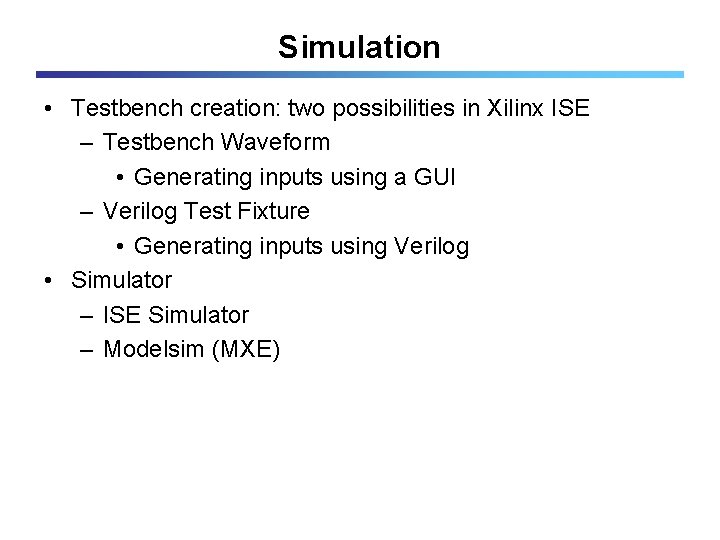 Simulation

• Testbench creation: two possibilities in Xilinx ISE
– Testbench Waveform
• Generating inputs using a GUI
– Verilog Test Fixture
• Generating inputs using Verilog
• Simulator
– ISE Simulator
– Modelsim (MXE)